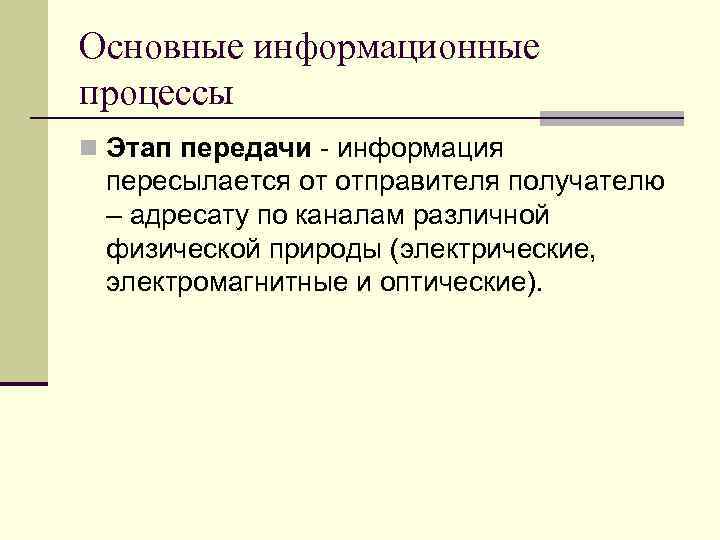 Основные информационные процессы

Этап передачи - информация пересылается от отправителя получателю – адресату по каналам различной физической природы (электрические, электромагнитные и оптические).